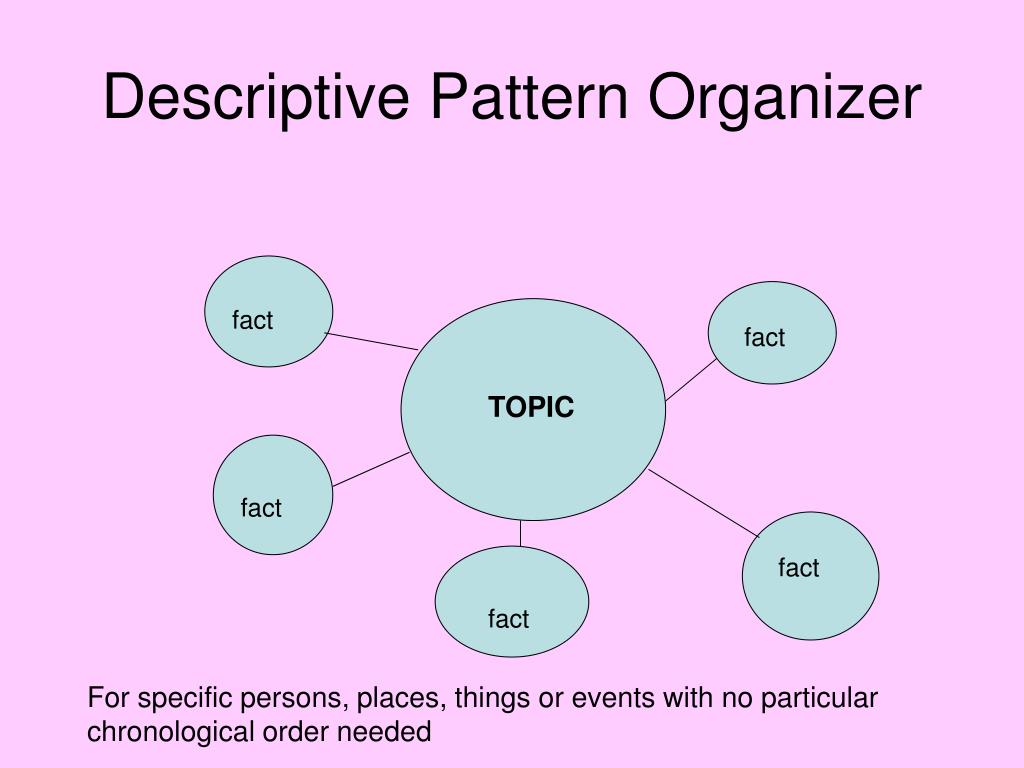 Descriptive Pattern Organizer

fact

fact

TOPIC

fact

fact

fact

For specific persons, places, things or events with no particular chronological order needed